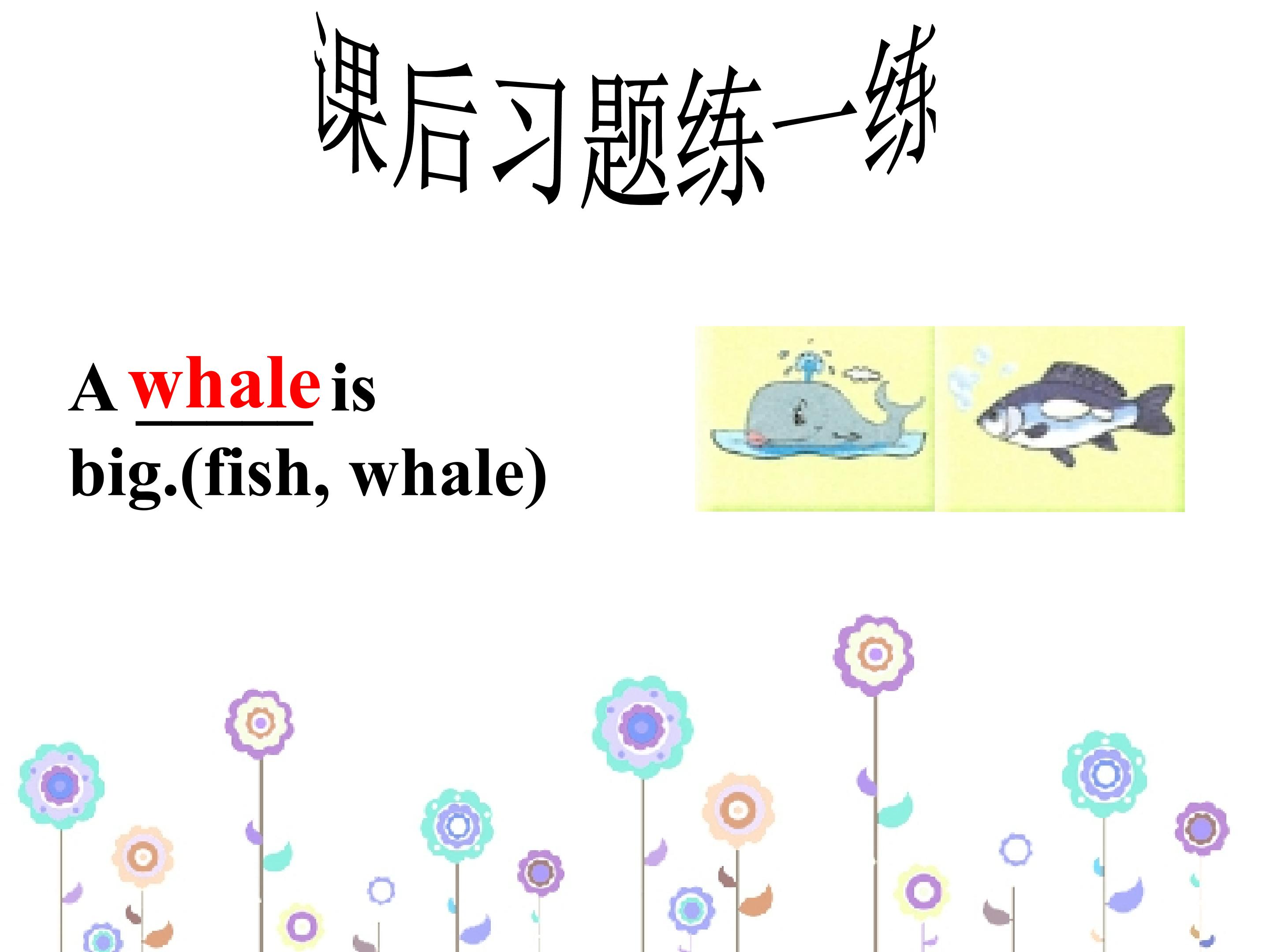 课后习题练一练

A whale is big.(fish, whale)